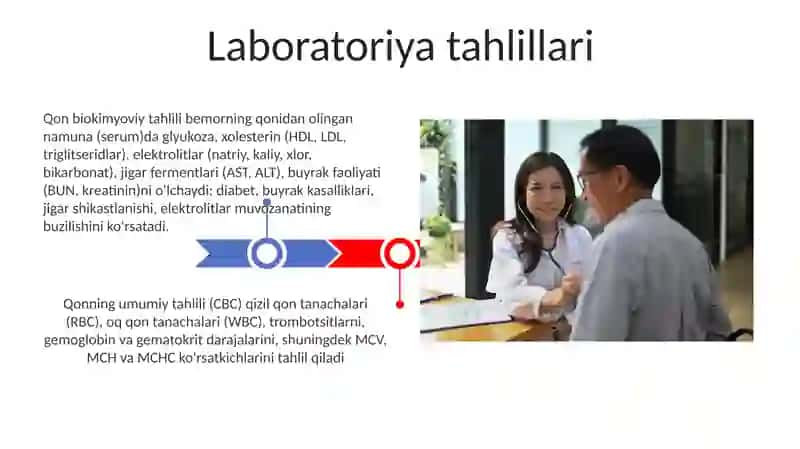 Laboratoriya tahlillari

Qon biokimyoviy tahlili bemorning qonidan olingan namuna (serum)da glyukoza, xolesterin (HDL, LDL, triglitseridlar), elektrolitlar (natriy, kaliy, xlor, bikarbonat), jigar fermentlari (AST, ALT), buyrak faoliyati (BUN, kreatinin)ni o'lchaydi; diabet, buyrak kasalliklari, jigar shikastlanishi, elektrolitlar muvozanatining buzilishini ko'rsatadi.

Qonning umumiy tahlili (CBC) qizil qon tanachalari (RBC), oq qon tanachalari (WBC), trombotsitlarni, gemoglobin va gematokrit darajalarini, shuningdek MCV, MCH va MCHC ko'rsatkichlarini tahlil qiladi